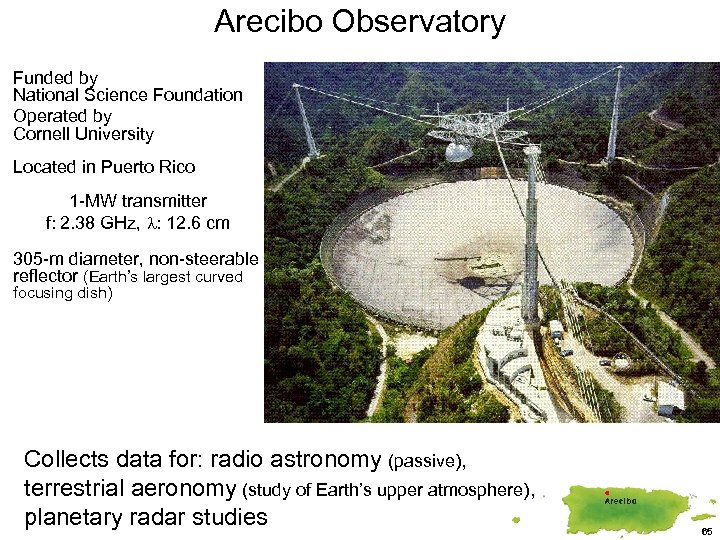 Arecibo Observatory

Funded by
National Science Foundation

Operated by
Cornell University

Located in Puerto Rico

1-MW transmitter
f: 2.38 GHz, $\lambda$: 12.6 cm

305-m diameter, non-steerable reflector (Earth's largest curved focusing dish)

Collects data for: radio astronomy (passive),
terrestrial aeronomy (study of Earth's upper atmosphere),
planetary radar studies

Arecibo

65